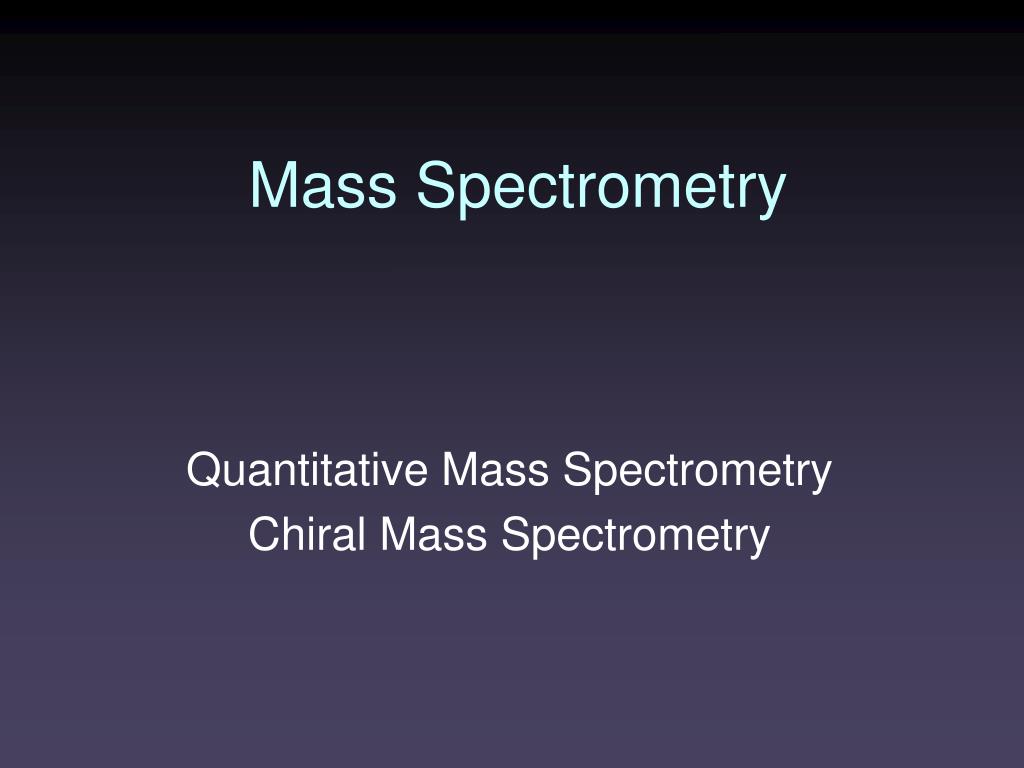 Mass Spectrometry

Quantitative Mass Spectrometry
Chiral Mass Spectrometry